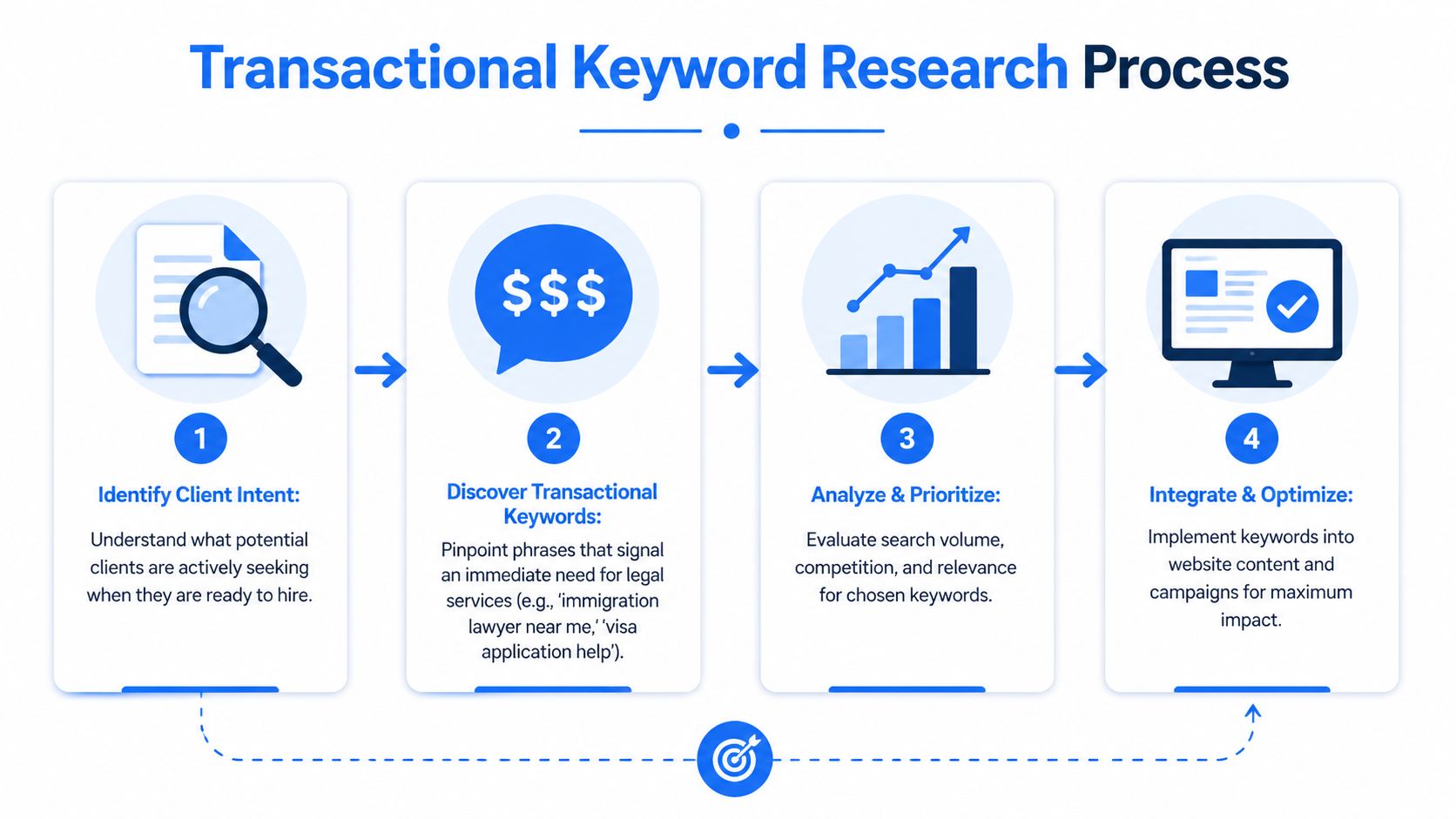 Transactional Keyword Research Process

$$$

1

Identify Client Intent:

Understand what potential clients are actively seeking when they are ready to hire.

2

Discover Transactional Keywords:

Pinpoint phrases that signal an immediate need for legal services (e.g., 'immigration lawyer near me,' 'visa application help').

3

Analyze & Prioritize:

Evaluate search volume, competition, and relevance for chosen keywords.

4

Integrate & Optimize:

Implement keywords into website content and campaigns for maximum impact.